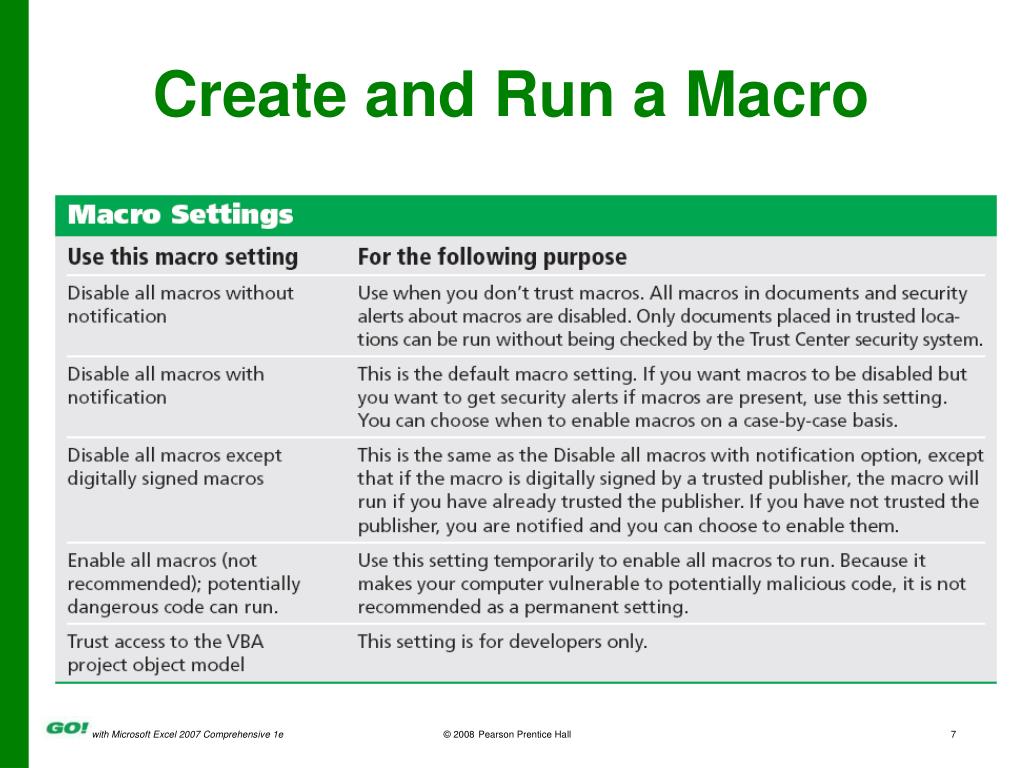 Create and Run a Macro

Macro Settings

| Use this macro setting | For the following purpose |
|---|---|
| Disable all macros without notification | Use when you don't trust macros. All macros in documents and security alerts about macros are disabled. Only documents placed in trusted locations can be run without being checked by the Trust Center security system. |
| Disable all macros with notification | This is the default macro setting. If you want macros to be disabled but you want to get security alerts if macros are present, use this setting. You can choose when to enable macros on a case-by-case basis. |
| Disable all macros except digitally signed macros | This is the same as the Disable all macros with notification option, except that if the macro is digitally signed by a trusted publisher, the macro will run if you have already trusted the publisher. If you have not trusted the publisher, you are notified and you can choose to enable them. |
| Enable all macros (not recommended); potentially dangerous code can run. | Use this setting temporarily to enable all macros to run. Because it makes your computer vulnerable to potentially malicious code, it is not recommended as a permanent setting. |
| Trust access to the VBA project object model | This setting is for developers only. |

GO! with Microsoft Excel 2007 Comprehensive 1e

© 2008 Pearson Prentice Hall

7